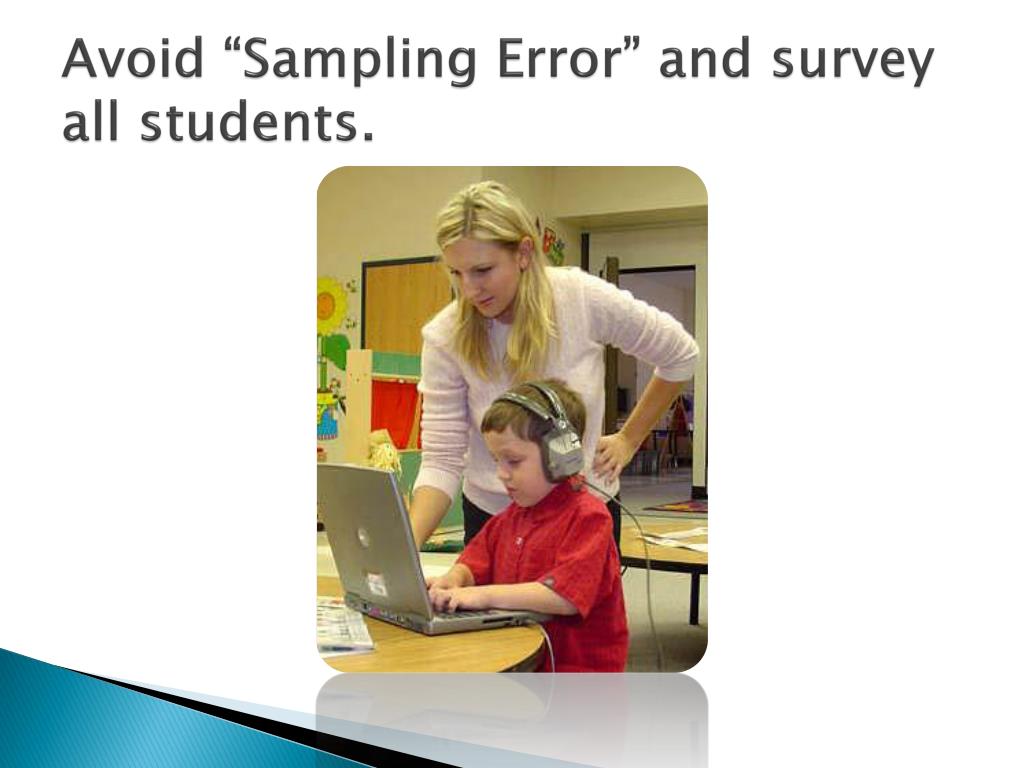 Avoid “Sampling Error” and survey all students.